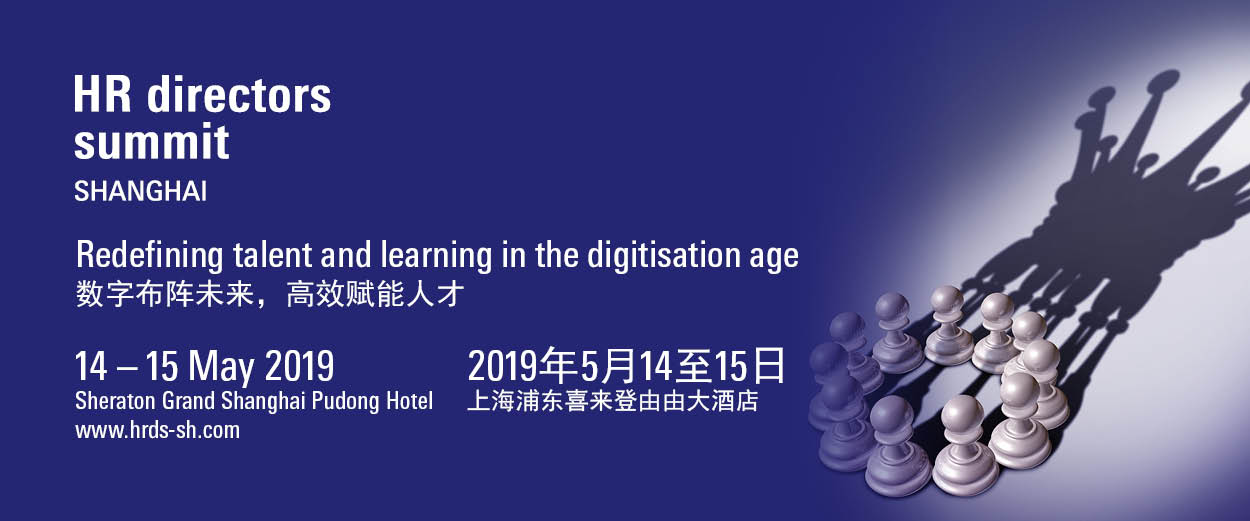 HR directors summit
SHANGHAI

Redefining talent and learning in the digitisation age
数字布阵未来，高效赋能人才

14 – 15 May 2019
Sheraton Grand Shanghai Pudong Hotel
www.hrds-sh.com

2019年5月14至15日
上海浦东喜来登由由大酒店